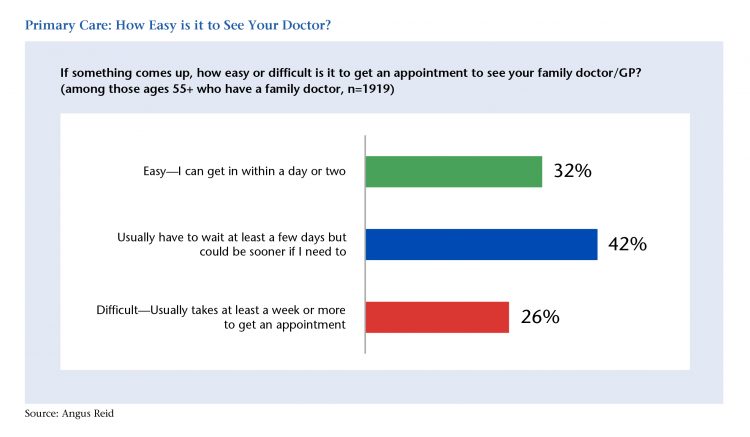 Primary Care: How Easy is it to See Your Doctor?

If something comes up, how easy or difficult is it to get an appointment to see your family doctor/GP? (among those ages 55+ who have a family doctor, n=1919)

Easy—I can get in within a day or two
32%

Usually have to wait at least a few days but could be sooner if I need to
42%

Difficult—Usually takes at least a week or more to get an appointment
26%

Source: Angus Reid